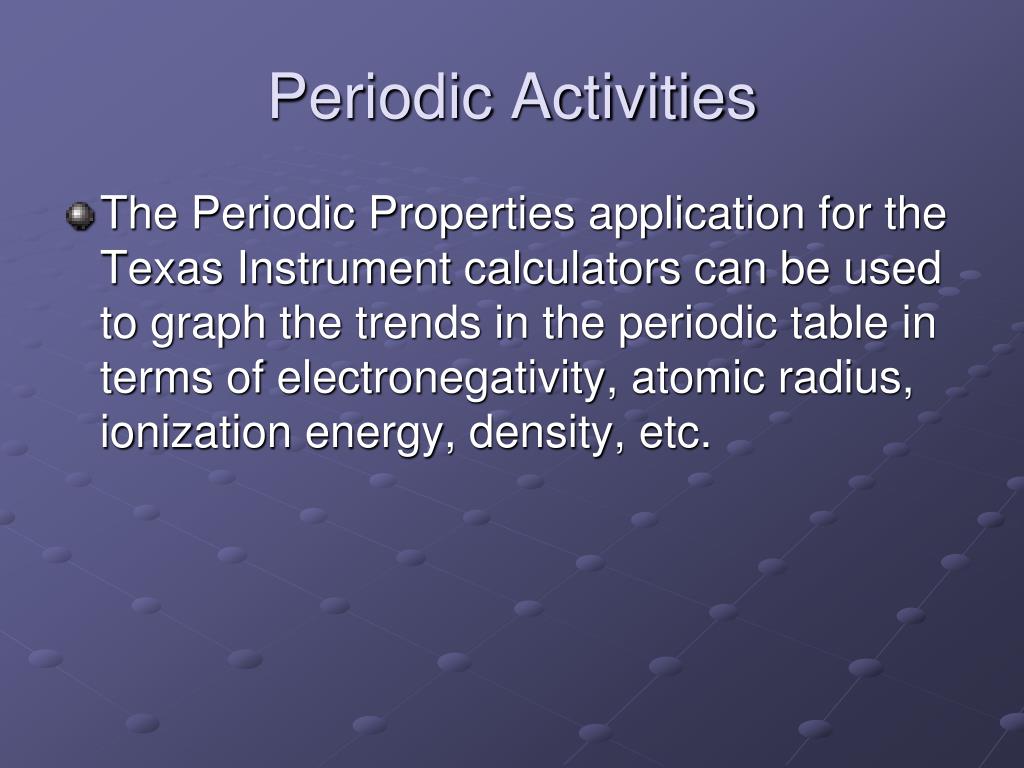 Periodic Activities

The Periodic Properties application for the Texas Instrument calculators can be used to graph the trends in the periodic table in terms of electronegativity, atomic radius, ionization energy, density, etc.